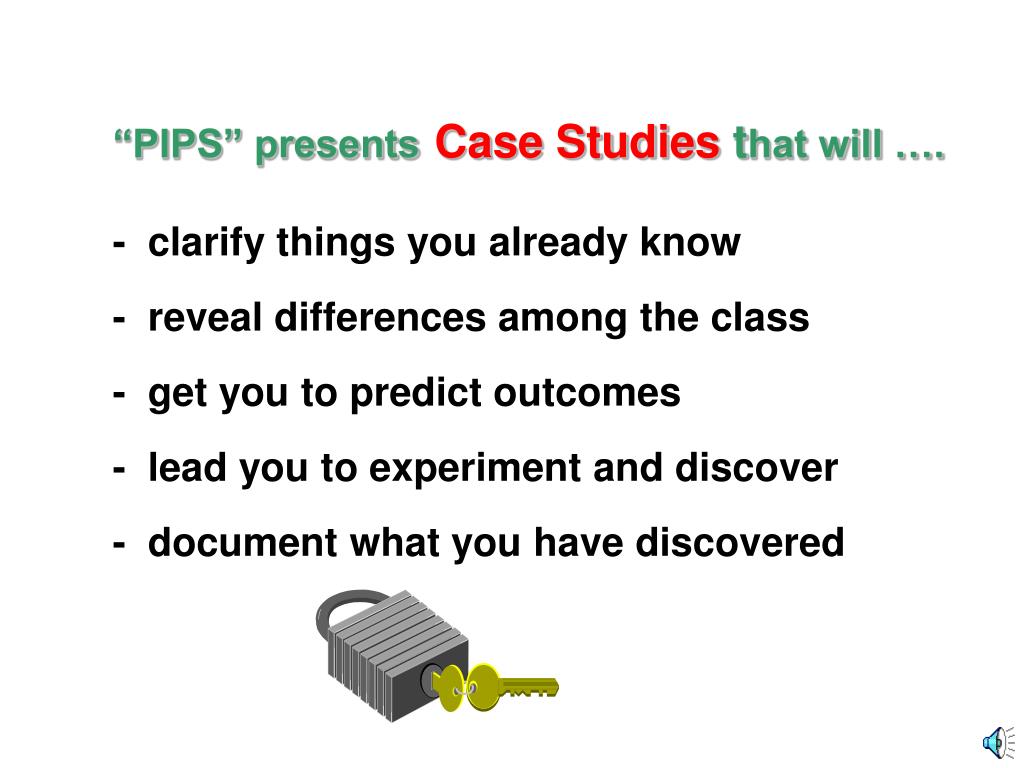 “PIPS” presents Case Studies that will ….

- clarify things you already know
- reveal differences among the class
- get you to predict outcomes
- lead you to experiment and discover
- document what you have discovered